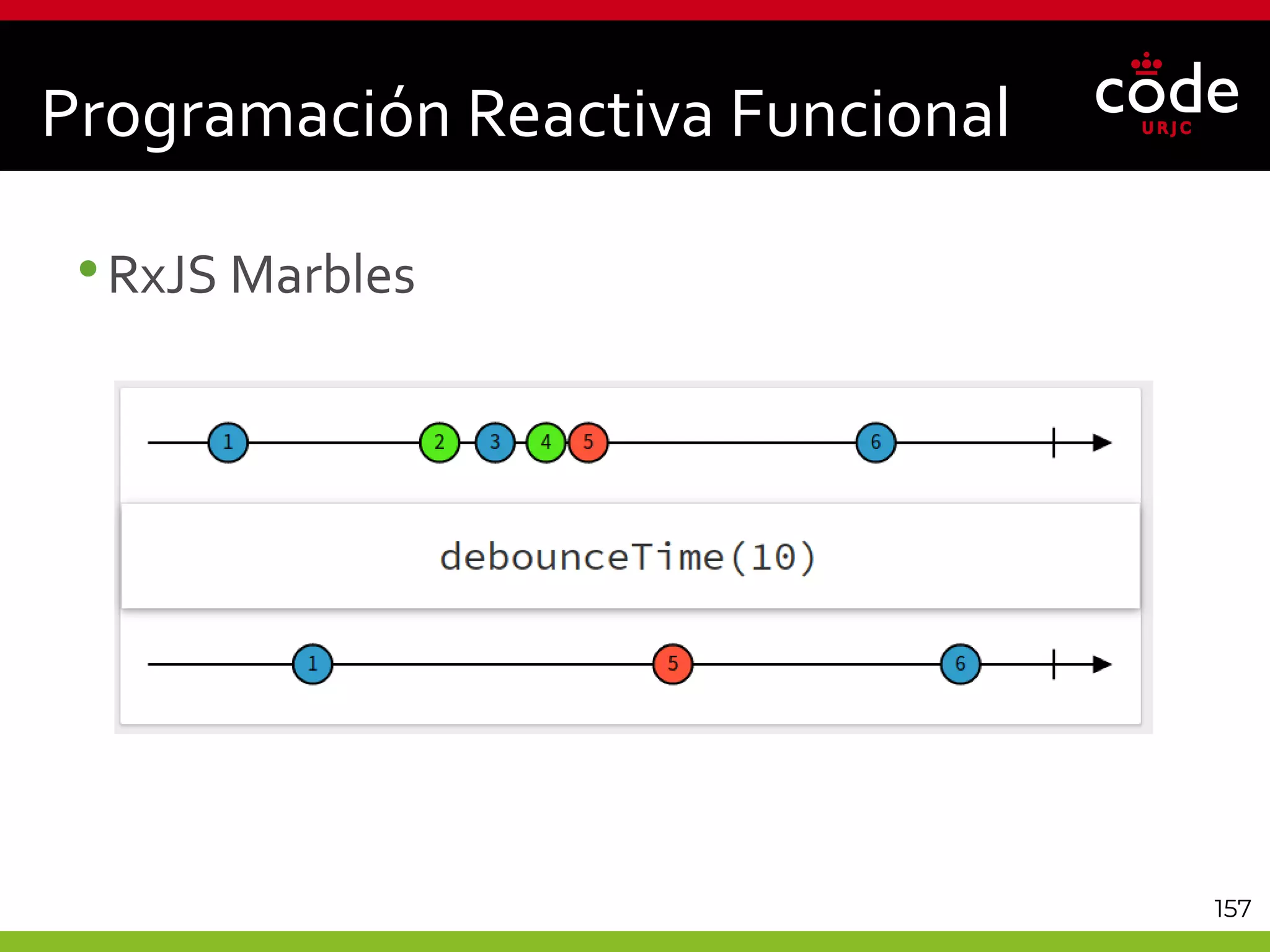 Programación Reactiva Funcional

code
URJC

• RxJS Marbles

1 2 3 4 5 6

debounceTime(10)

1 5 6

157